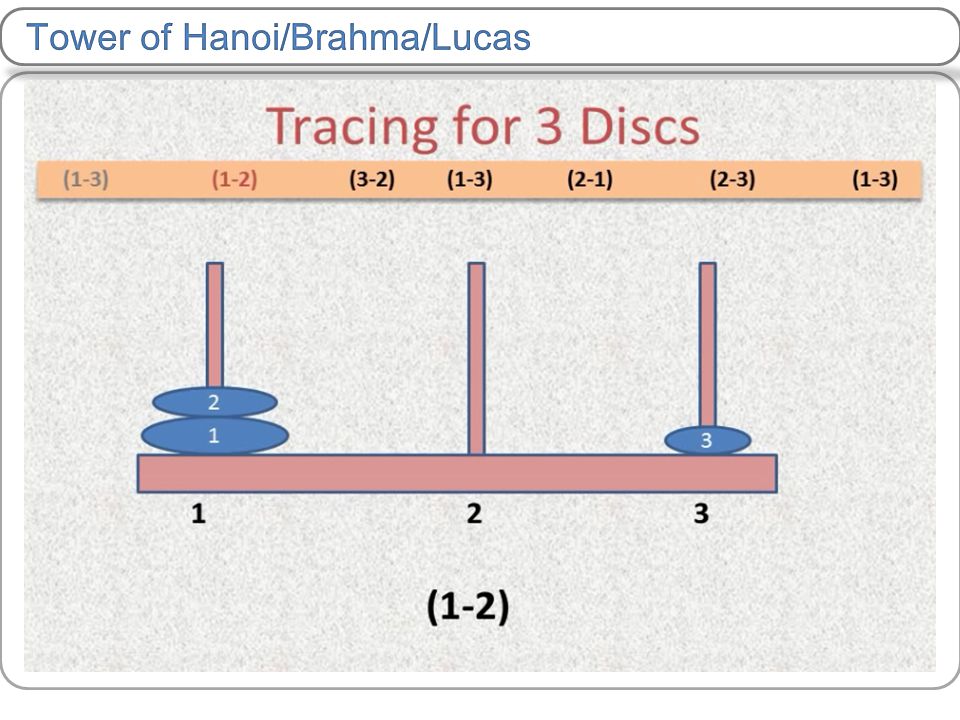 Tower of Hanoi/Brahma/Lucas

Tracing for 3 Discs

(1-3) (1-2) (3-2) (1-3) (2-1) (2-3) (1-3)

2

1

3

1 2 3

(1-2)